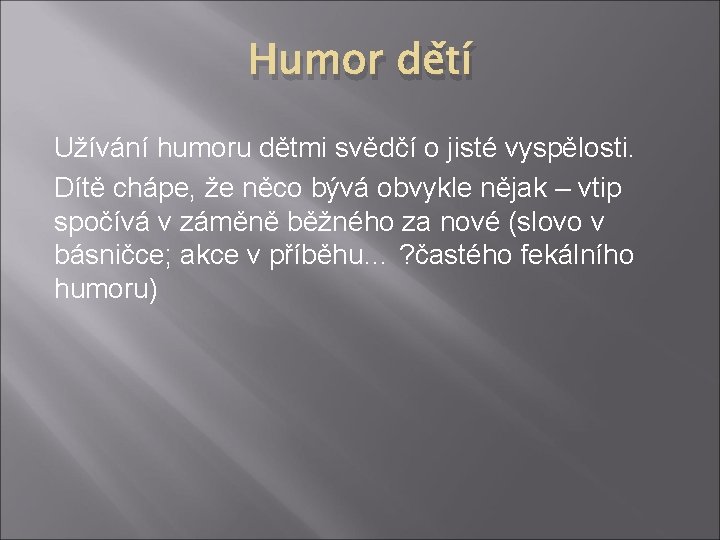 Humor dětí

Užívání humoru dětmi svědčí o jisté vyspělosti.

Dítě chápe, že něco bývá obvykle nějak – vtip spočívá v záměně běžného za nové (slovo v básničce; akce v příběhu... ?častého fekálního humoru)